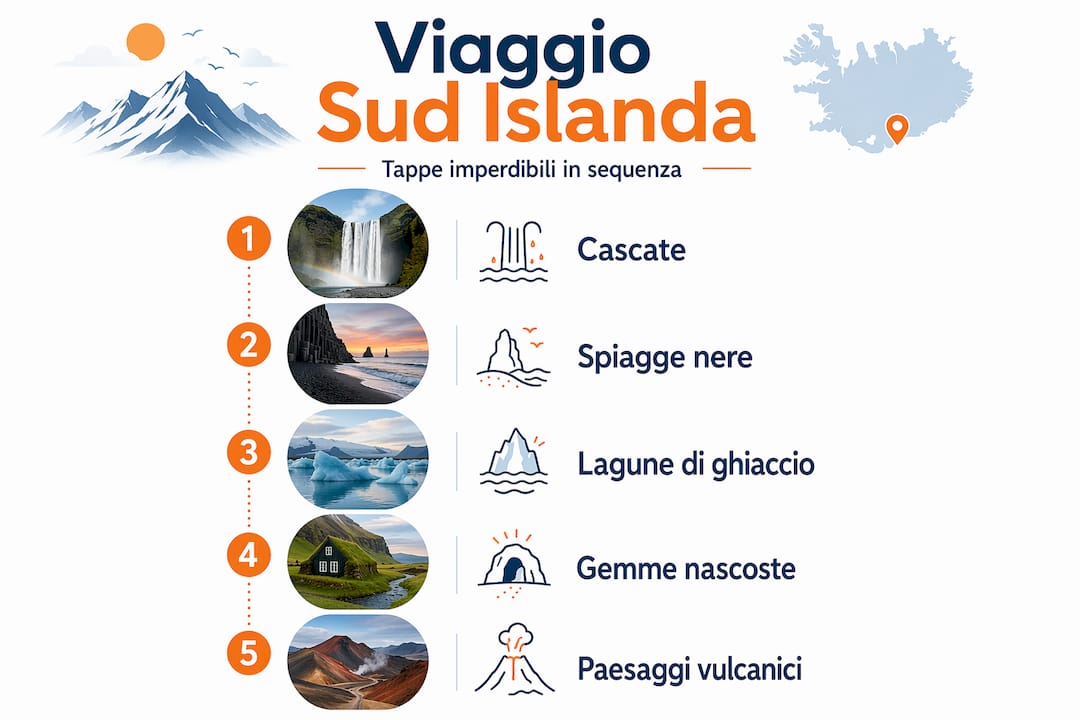 Viaggio
Sud Islanda

Tappe imperdibili in sequenza

1 Cascate

2 Spiagge nere

3 Lagune di ghiaccio

4 Gemme nascoste

5 Paesaggi vulcanici